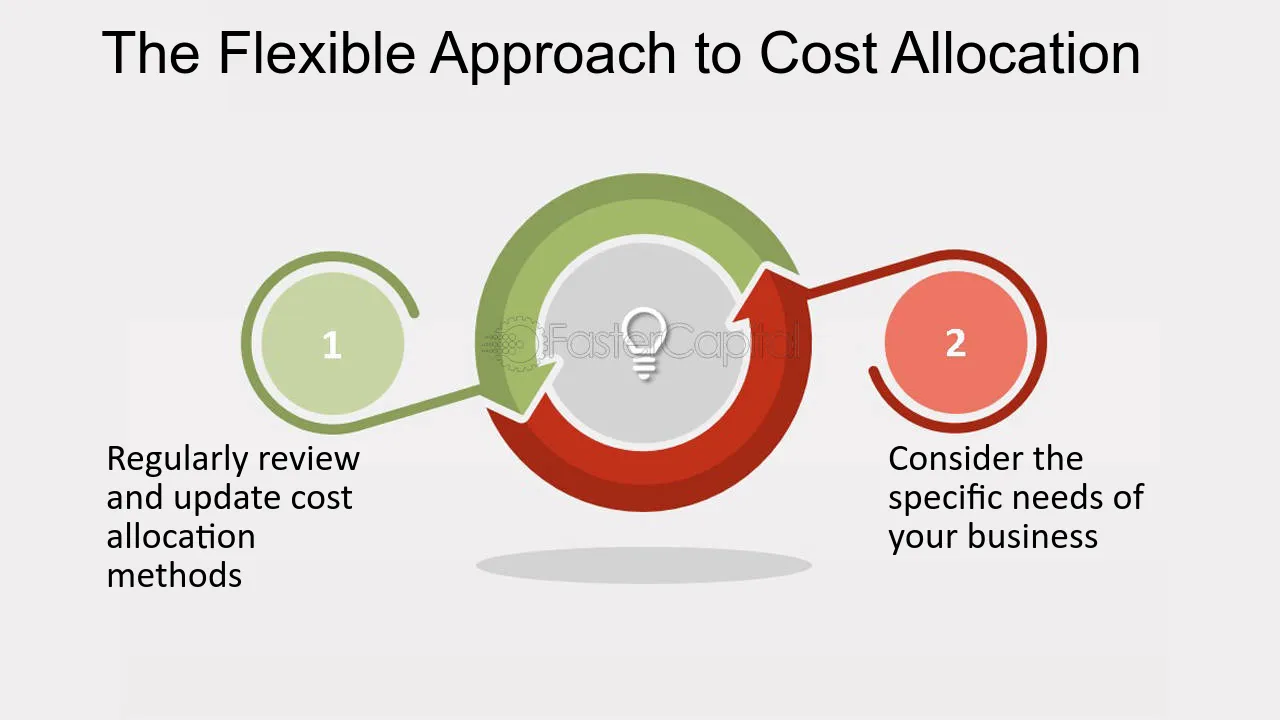 The Flexible Approach to Cost Allocation

1

FasterCapital

2

Regularly review and update cost allocation methods

Consider the specific needs of your business